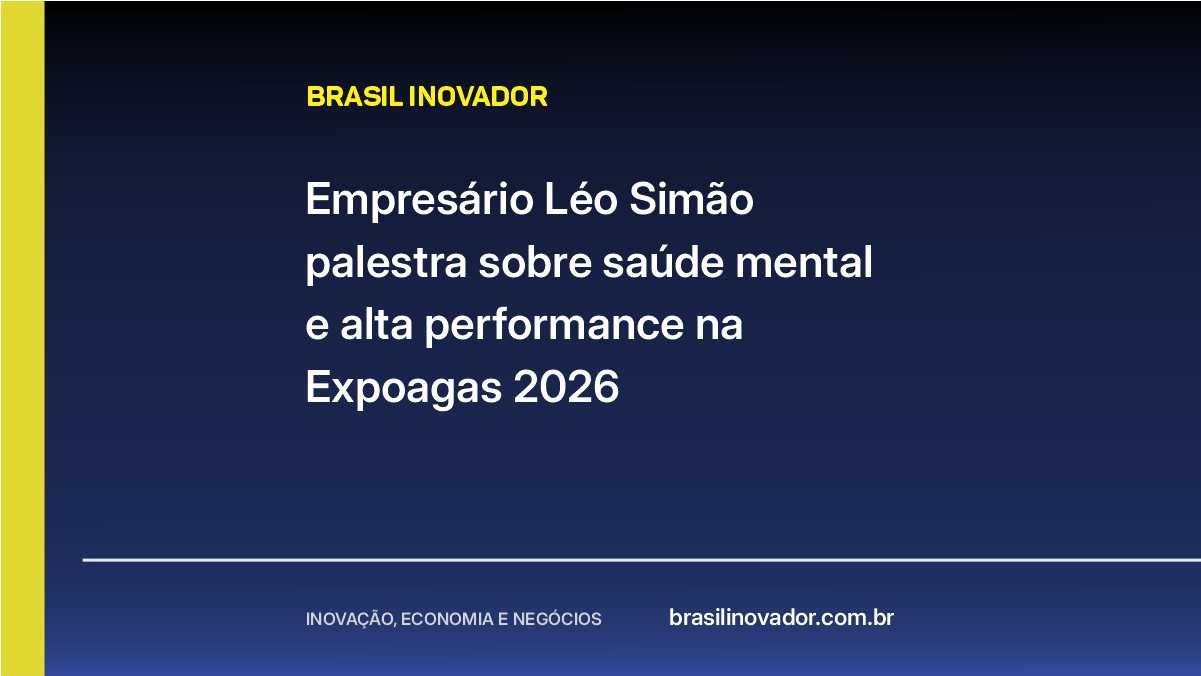 BRASIL INOVADOR

Empresário Léo Simão palestra sobre saúde mental e alta performance na Expoagas 2026

INOVAÇÃO, ECONOMIA E NEGÓCIOS

brasilinovador.com.br